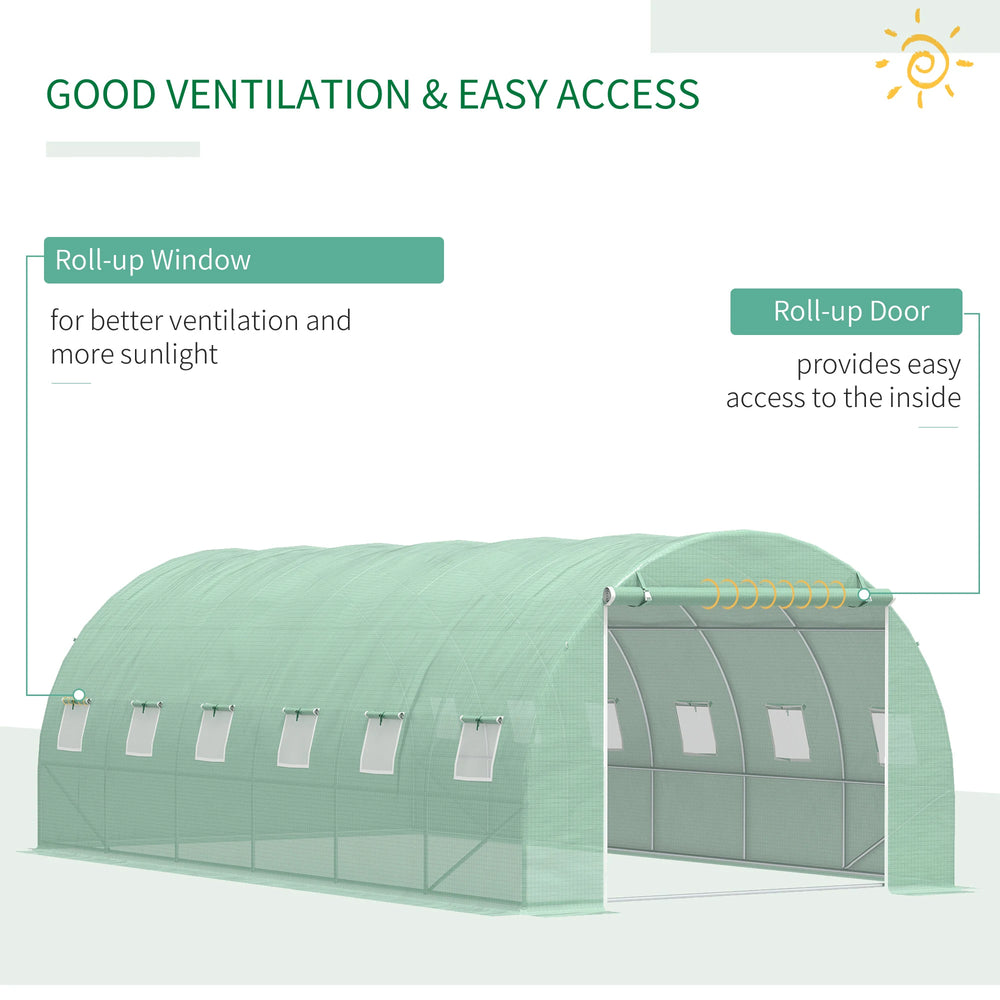 GOOD VENTILATION & EASY ACCESS

Roll-up Window

for better ventilation and more sunlight

Roll-up Door

provides easy access to the inside